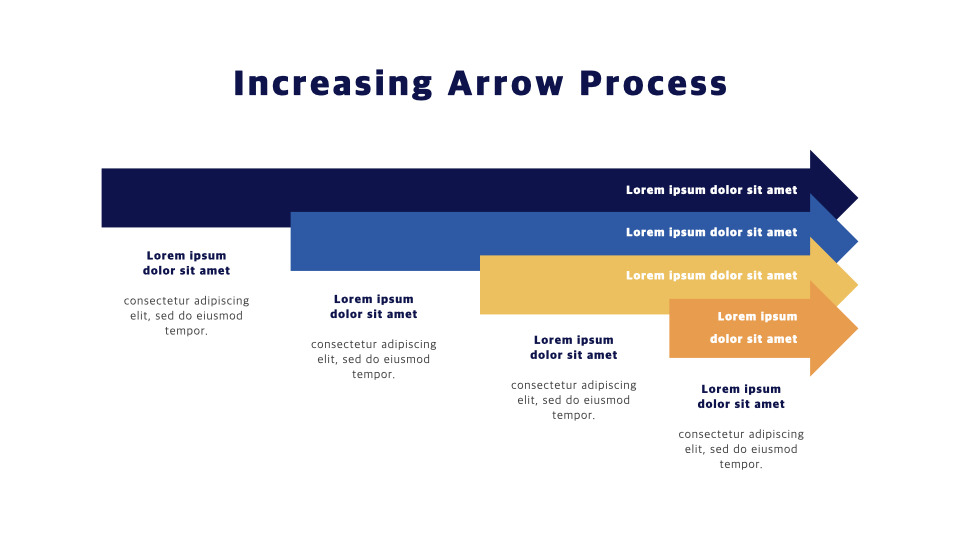 Increasing Arrow Process

Lorem ipsum dolor sit amet

Lorem ipsum dolor sit amet

Lorem ipsum dolor sit amet

Lorem ipsum dolor sit amet

Lorem ipsum dolor sit amet

consectetur adipiscing elit, sed do eiusmod tempor.

Lorem ipsum dolor sit amet

consectetur adipiscing elit, sed do eiusmod tempor.

Lorem ipsum dolor sit amet

consectetur adipiscing elit, sed do eiusmod tempor.

Lorem ipsum dolor sit amet

consectetur adipiscing elit, sed do eiusmod tempor.